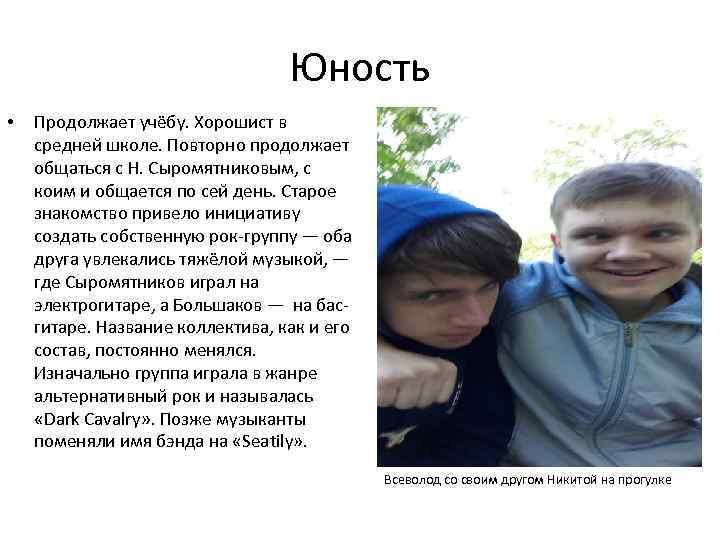 Юность

• Продолжает учёбу. Хорошист в средней школе. Повторно продолжает общаться с Н. Сыромятниковым, с коим и общается по сей день. Старое знакомство привело инициативу создать собственную рок-группу — оба друга увлекались тяжёлой музыкой, — где Сыромятников играл на электрогитаре, а Большаков — на бас-гитаре. Название коллектива, как и его состав, постоянно менялся. Изначально группа играла в жанре альтернативный рок и называлась «Dark Cavalry». Позже музыканты поменяли имя бэнда на «Seatily».

Всеволод со своим другом Никитой на прогулке